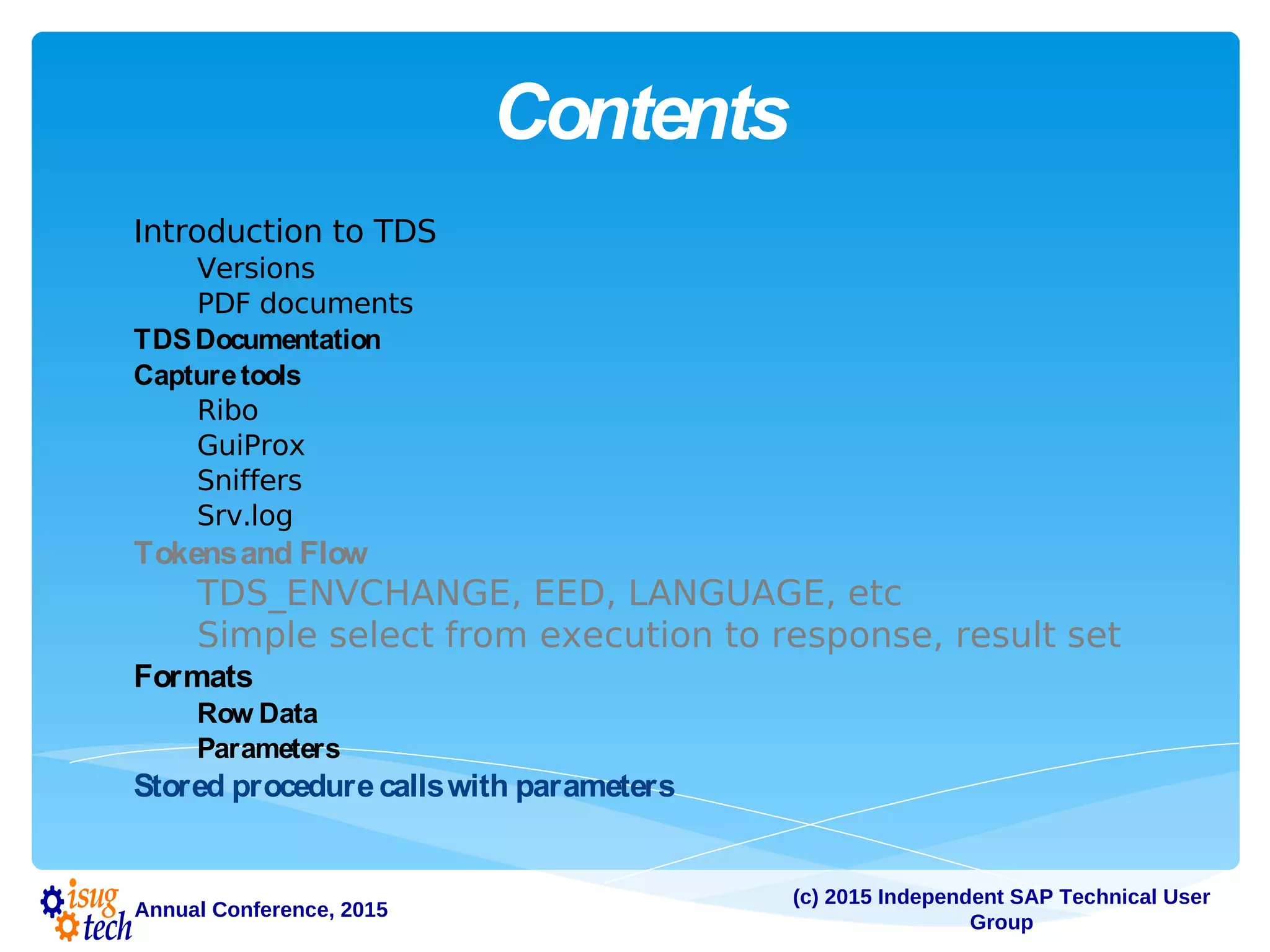 Contents

Introduction to TDS
Versions
PDF documents
TDS Documentation
Capture tools
Ribo
GuiProx
Sniffers
Srv.log
Tokens and Flow
TDS_ENVCHANGE, EED, LANGUAGE, etc
Simple select from execution to response, result set
Formats
Row Data
Parameters
Stored procedure calls with parameters

isug tech Annual Conference, 2015

(c) 2015 Independent SAP Technical User Group